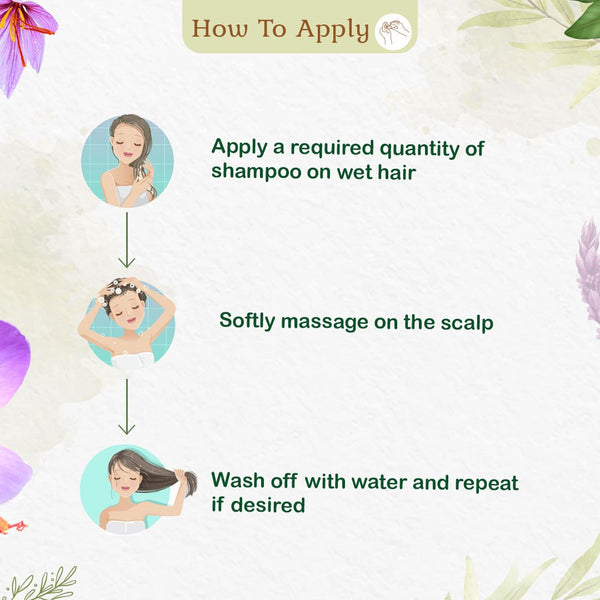 How To Apply

Apply a required quantity of shampoo on wet hair

Softly massage on the scalp

Wash off with water and repeat if desired